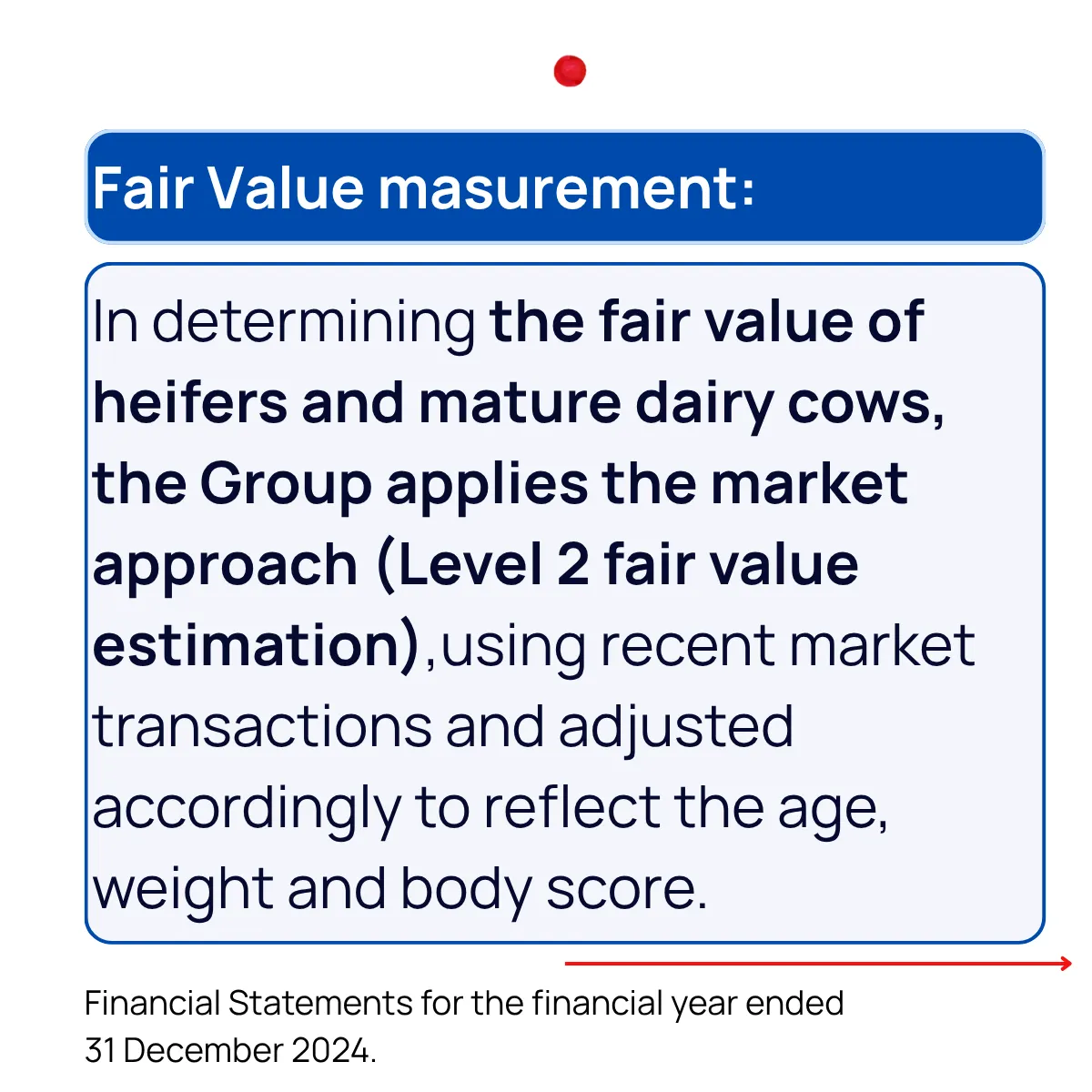 Fair Value masurement:

In determining the fair value of heifers and mature dairy cows, the Group applies the market approach (Level 2 fair value estimation),using recent market transactions and adjusted accordingly to reflect the age, weight and body score.

Financial Statements for the financial year ended 31 December 2024.